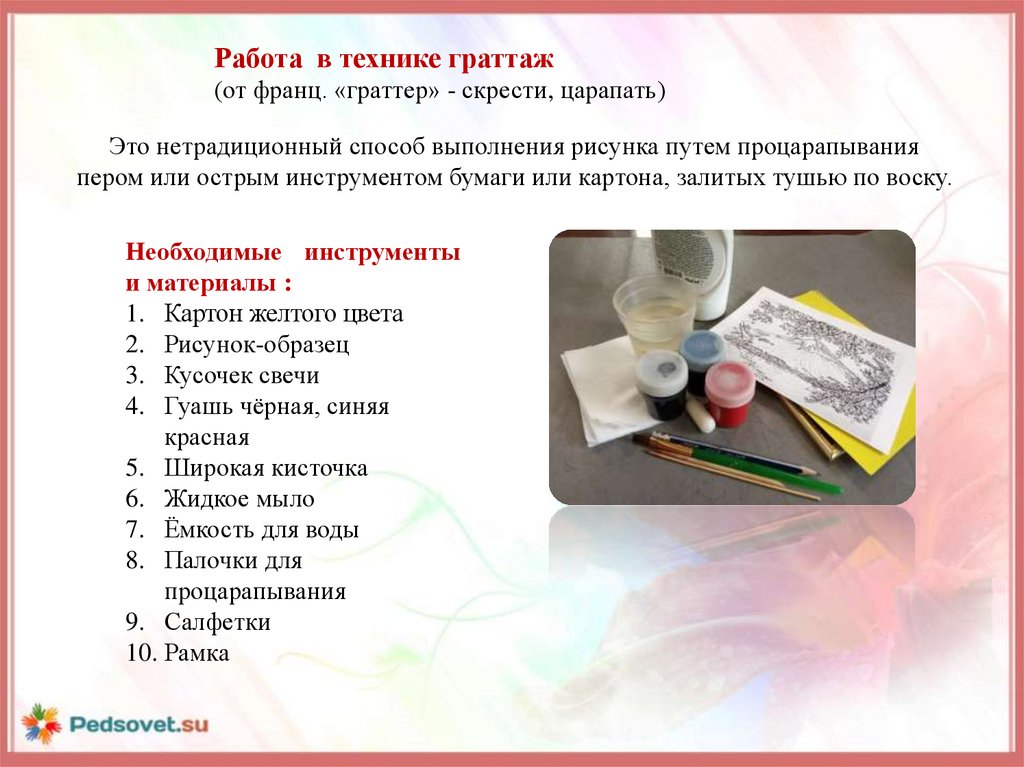 Работа в технике граттаж
(от франц. «граттер» - скрести, царапать)

Это нетрадиционный способ выполнения рисунка путем процарапывания пером или острым инструментом бумаги или картона, залитых тушью по воску.

Необходимые инструменты и материалы :
1. Картон желтого цвета
2. Рисунок-образец
3. Кусочек свечи
4. Гуашь чёрная, синяя красная
5. Широкая кисточка
6. Жидкое мыло
7. Ёмкость для воды
8. Палочки для процарапывания
9. Салфетки
10. Рамка

Pedsovet.su